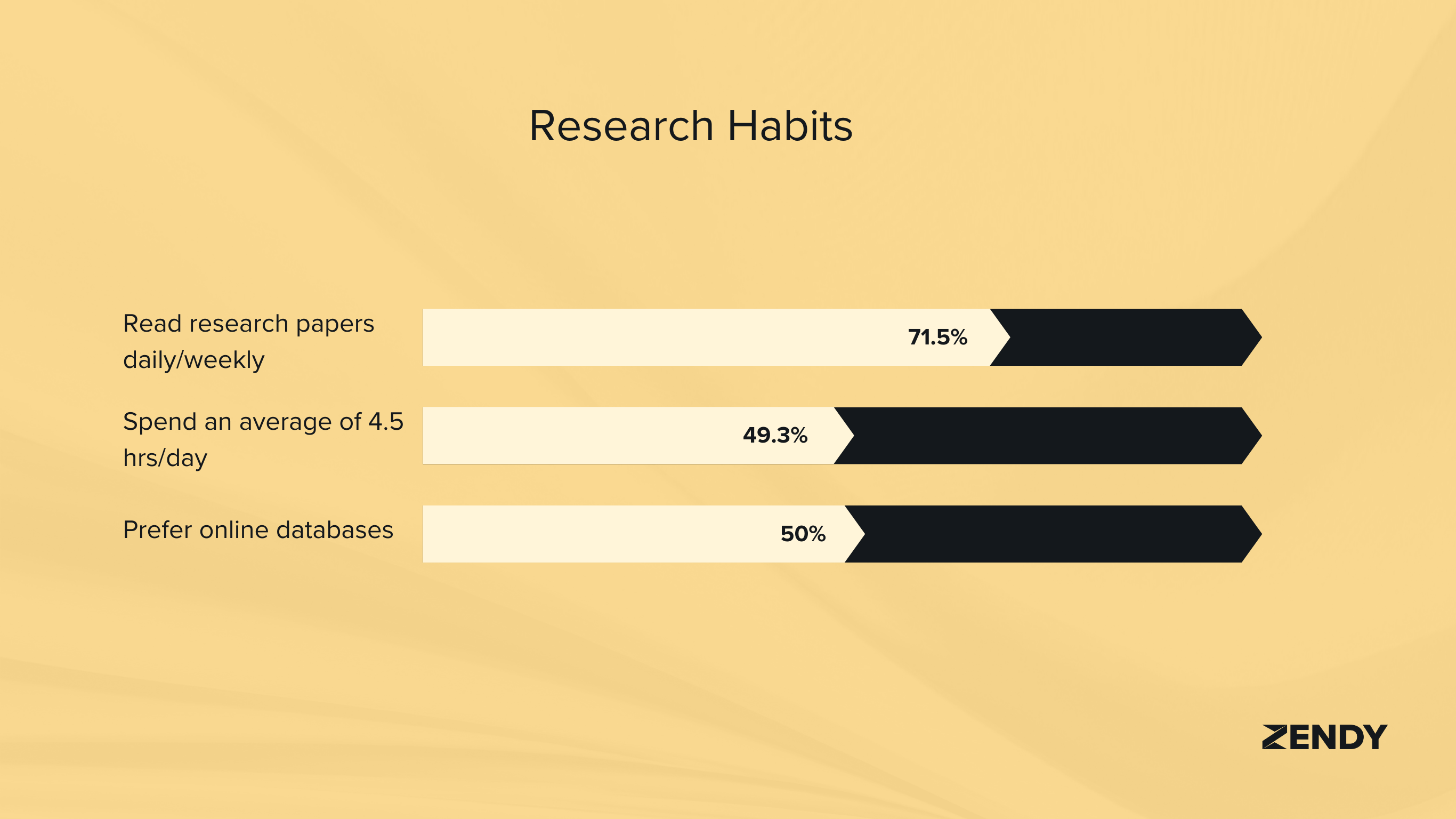 Research Habits

Read research papers daily/weekly

71.5%

Spend an average of 4.5 hrs/day

49.3%

Prefer online databases

50%

ZENDY